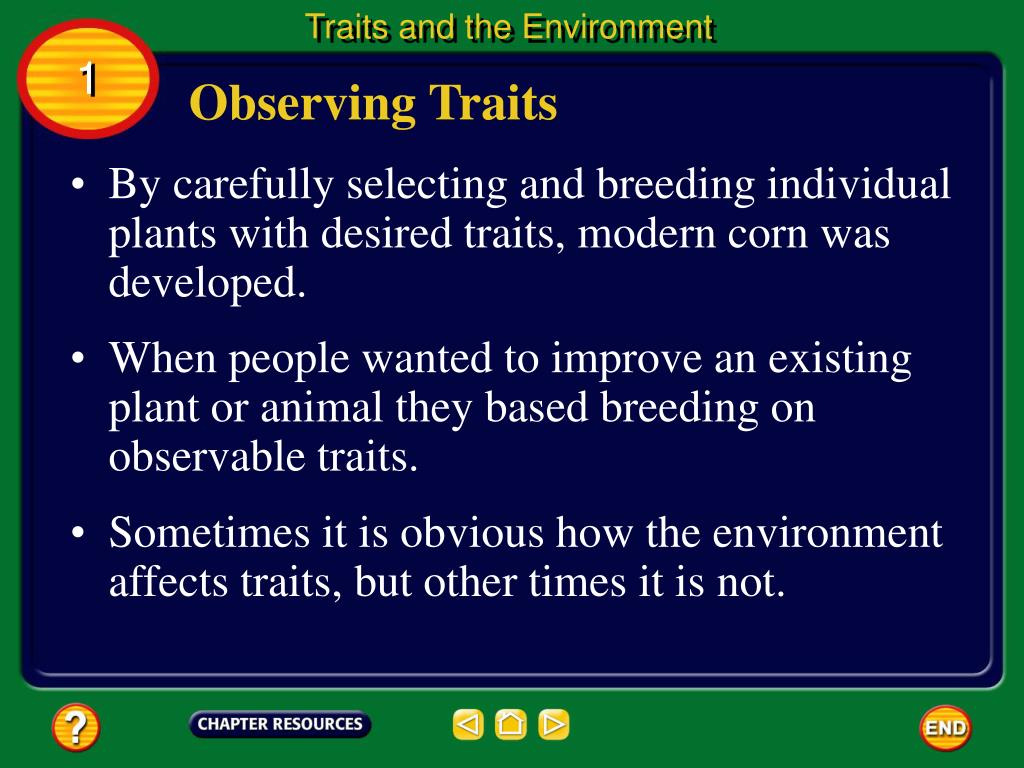 Traits and the Environment

1

Observing Traits

• By carefully selecting and breeding individual plants with desired traits, modern corn was developed.

• When people wanted to improve an existing plant or animal they based breeding on observable traits.

• Sometimes it is obvious how the environment affects traits, but other times it is not.

?

CHAPTER RESOURCES

END